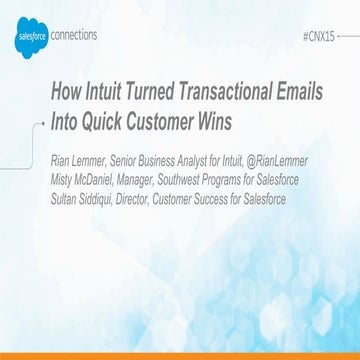 salesforce connections

#CNX15

How Intuit Turned Transactional Emails Into Quick Customer Wins

Rian Lemmer, Senior Business Analyst for Intuit, @RianLemmer
Misty McDaniel, Manager, Southwest Programs for Salesforce
Sultan Siddiqui, Director, Customer Success for Salesforce